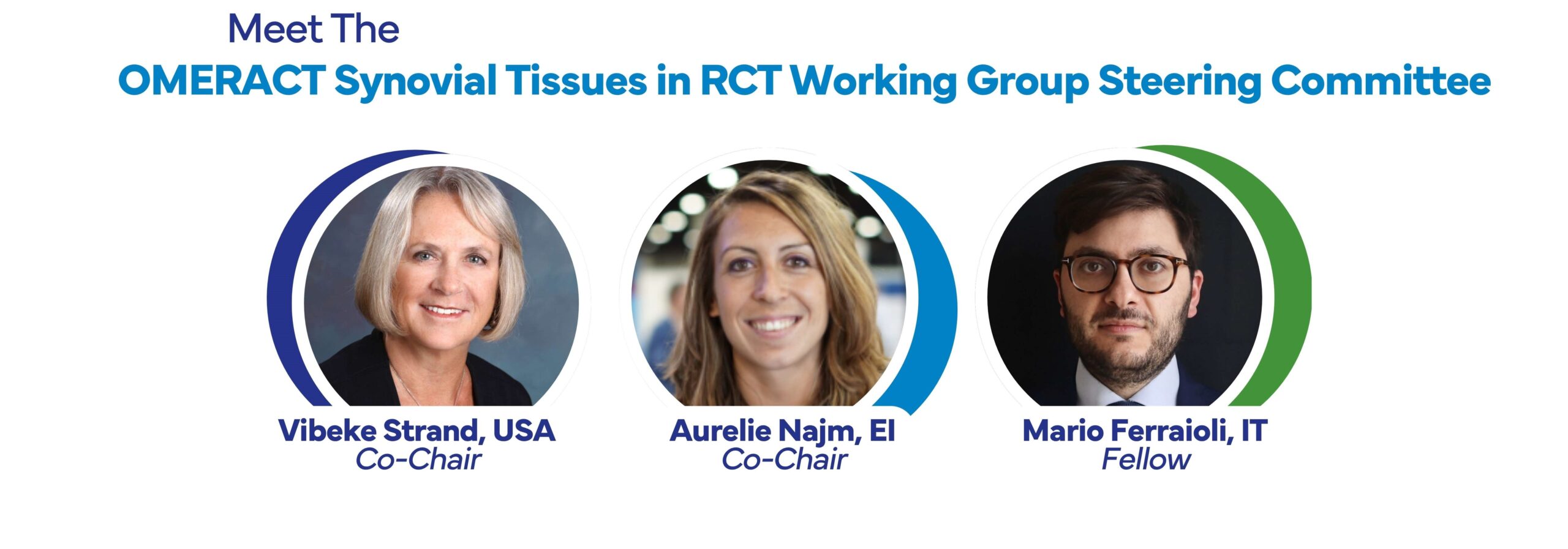 Meet The
OMERACT Synovial Tissues in RCT Working Group Steering Committee

Vibeke Strand, USA
Co-Chair

Aurelie Najm, EI
Co-Chair

Mario Ferraioli, IT
Fellow